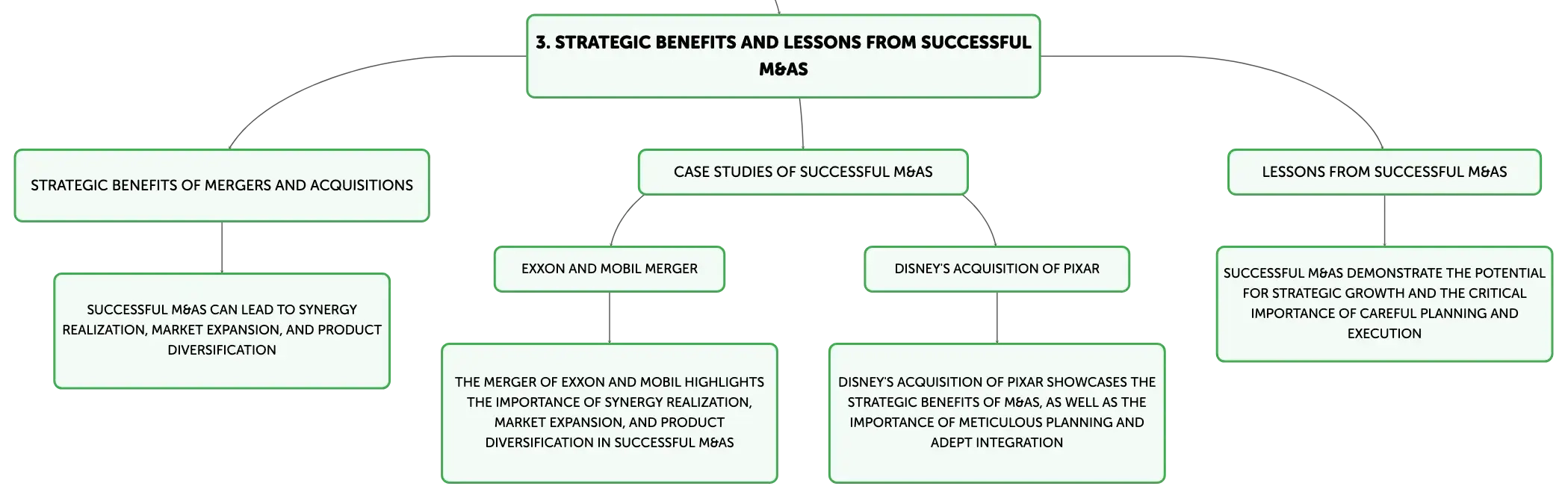 3. STRATEGIC BENEFITS AND LESSONS FROM SUCCESSFUL M&AS

STRATEGIC BENEFITS OF MERGERS AND ACQUISITIONS

SUCCESSFUL M&AS CAN LEAD TO SYNERGY REALIZATION, MARKET EXPANSION, AND PRODUCT DIVERSIFICATION

CASE STUDIES OF SUCCESSFUL M&AS

EXXON AND MOBIL MERGER

THE MERGER OF EXXON AND MOBIL HIGHLIGHTS THE IMPORTANCE OF SYNERGY REALIZATION, MARKET EXPANSION, AND PRODUCT DIVERSIFICATION IN SUCCESSFUL M&AS

DISNEY'S ACQUISITION OF PIXAR

DISNEY'S ACQUISITION OF PIXAR SHOWCASES THE STRATEGIC BENEFITS OF M&AS, AS WELL AS THE IMPORTANCE OF METICULOUS PLANNING AND ADEPT INTEGRATION

LESSONS FROM SUCCESSFUL M&AS

SUCCESSFUL M&AS DEMONSTRATE THE POTENTIAL FOR STRATEGIC GROWTH AND THE CRITICAL IMPORTANCE OF CAREFUL PLANNING AND EXECUTION